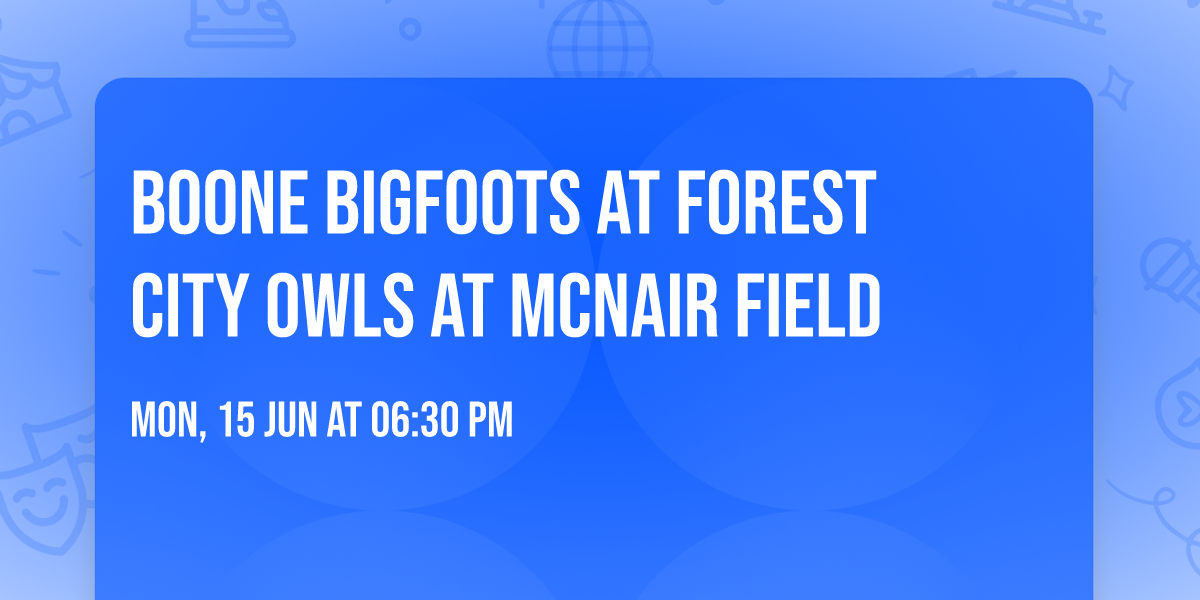 BOONE BIGFOOTS AT FOREST CITY OWLS AT MCNAIR FIELD

MON, 15 JUN AT 06:30 PM